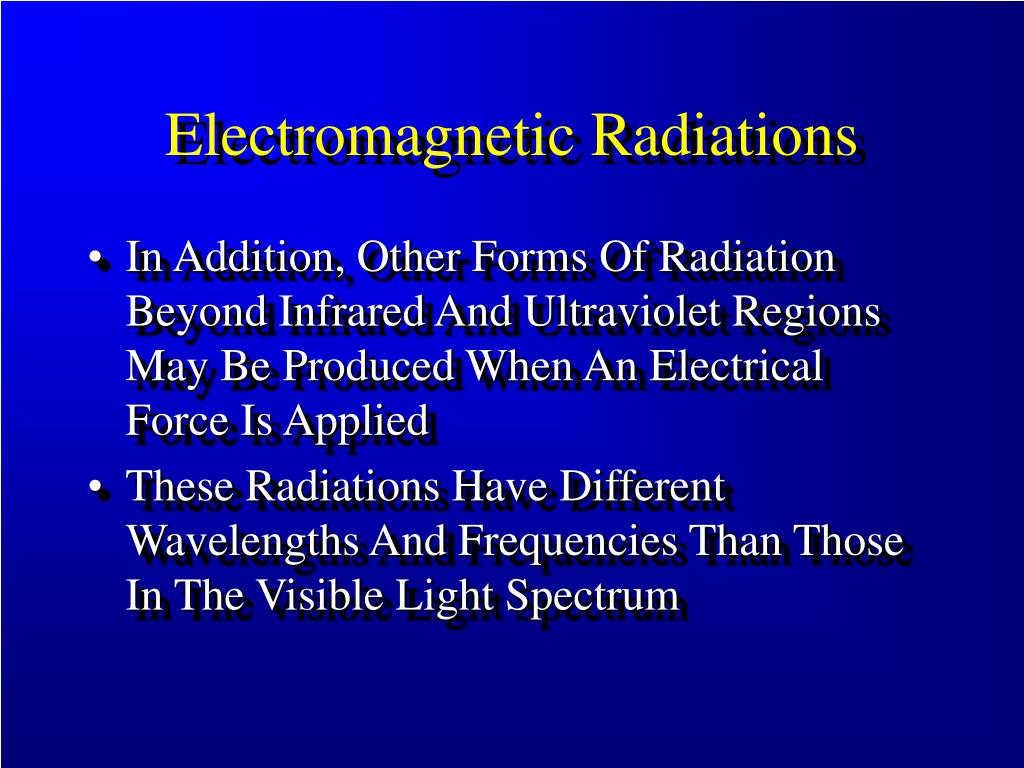 Electromagnetic Radiations

• In Addition, Other Forms Of Radiation Beyond Infrared And Ultraviolet Regions May Be Produced When An Electrical Force Is Applied

• These Radiations Have Different Wavelengths And Frequencies Than Those In The Visible Light Spectrum